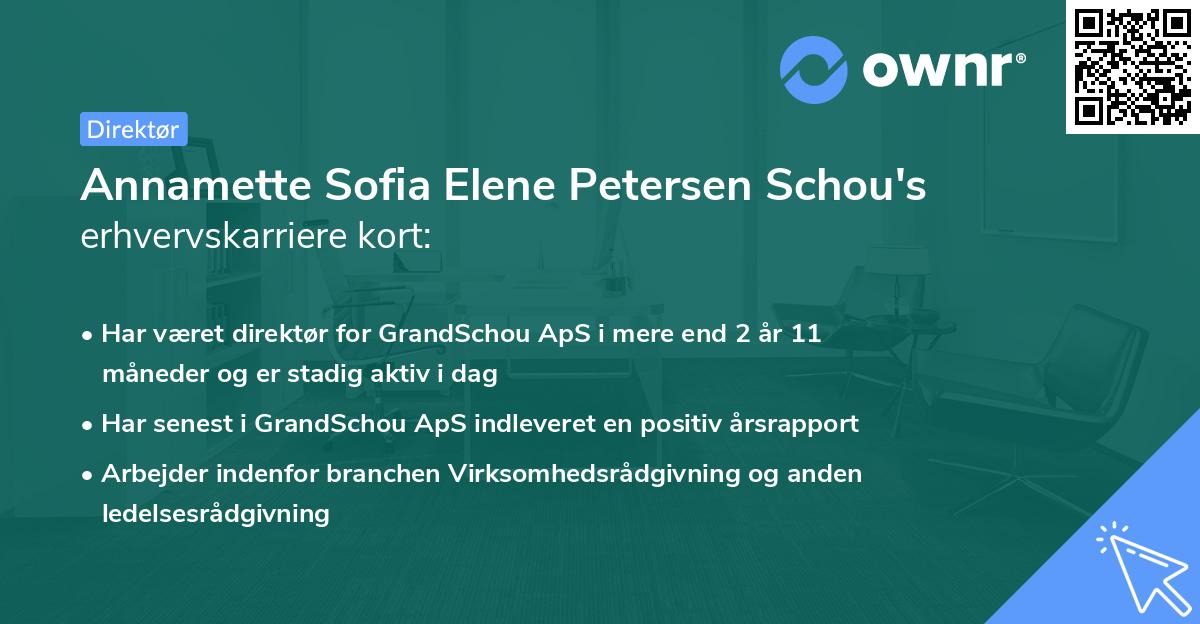 ownr®

Direktør

Annamette Sofia Elene Petersen Schou's erhvervskarriere kort:

• Har været direktør for GrandSchou ApS i mere end 2 år 11 måneder og er stadig aktiv i dag
• Har senest i GrandSchou ApS indleveret en positiv årsrapport
• Arbejder indenfor branchen Virksomhedsrådgivning og anden ledelsesrådgivning